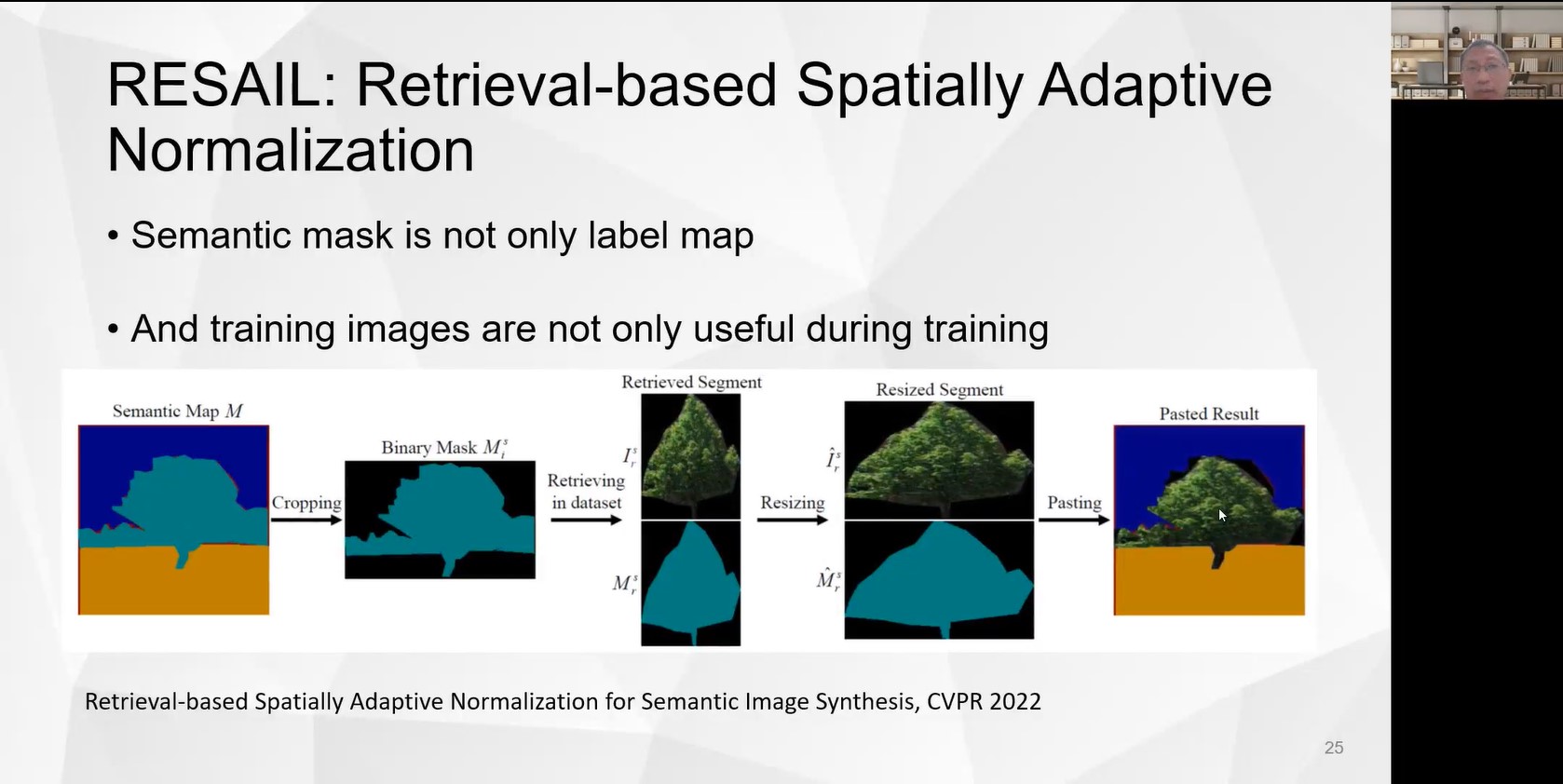 RESAIL: Retrieval-based Spatially Adaptive Normalization

• Semantic mask is not only label map

• And training images are not only useful during training

Semantic Map $M$

Cropping

Binary Mask $M_i^s$

Retrieving in dataset

Retrieved Segment

$I_r^s$

$M_r^s$

Resizing

Resized Segment

$\hat{I}_r^s$

$\hat{M}_r^s$

Pasting

Pasted Result

Retrieval-based Spatially Adaptive Normalization for Semantic Image Synthesis, CVPR 2022

25